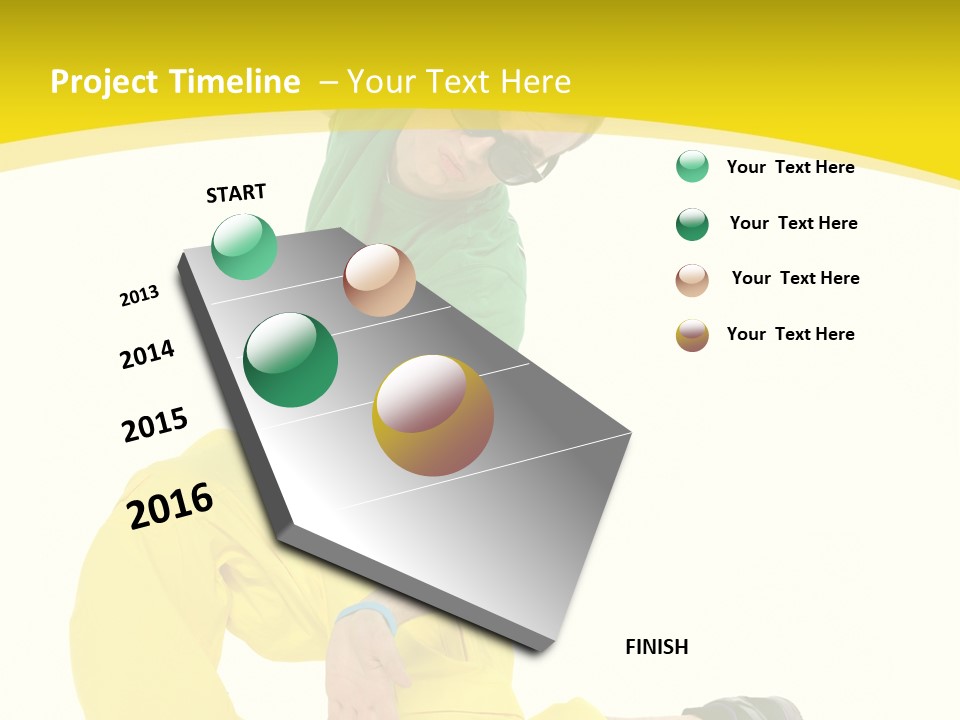 Project Timeline – Your Text Here

START

2013

2014

2015

2016

FINISH

Your Text Here

Your Text Here

Your Text Here

Your Text Here